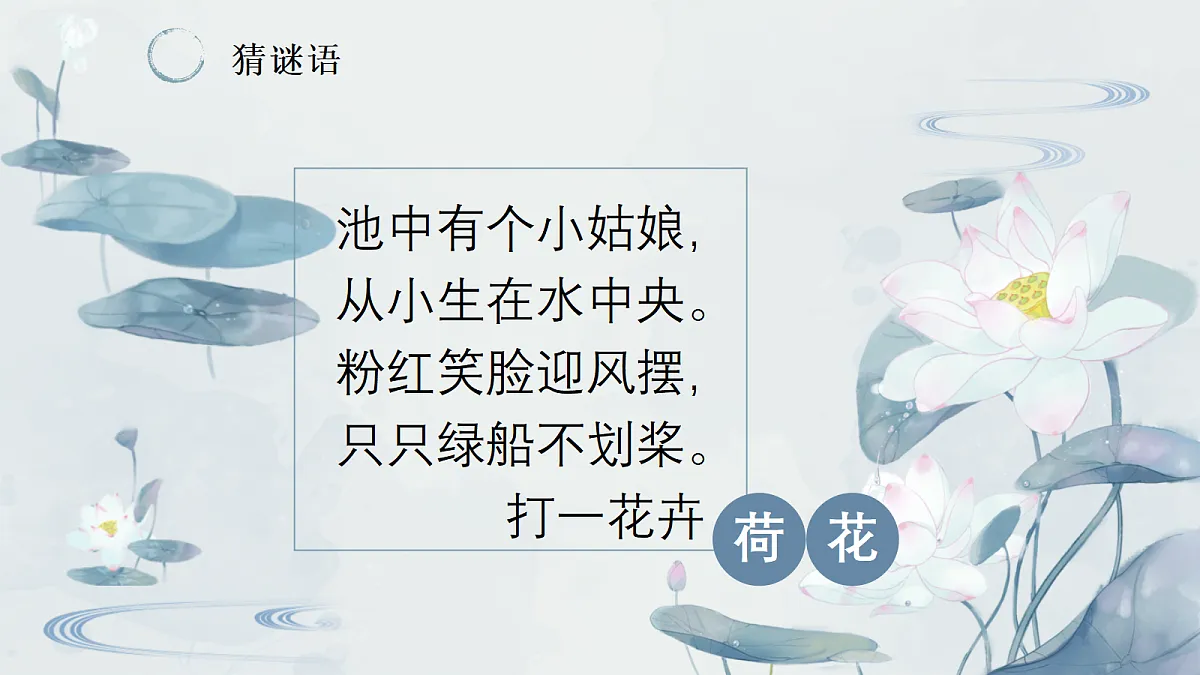 猜谜语

池中有个小姑娘，
从小生在水中央。
粉红笑脸迎风摆，
只只绿船不划桨。
打一花卉

荷 花